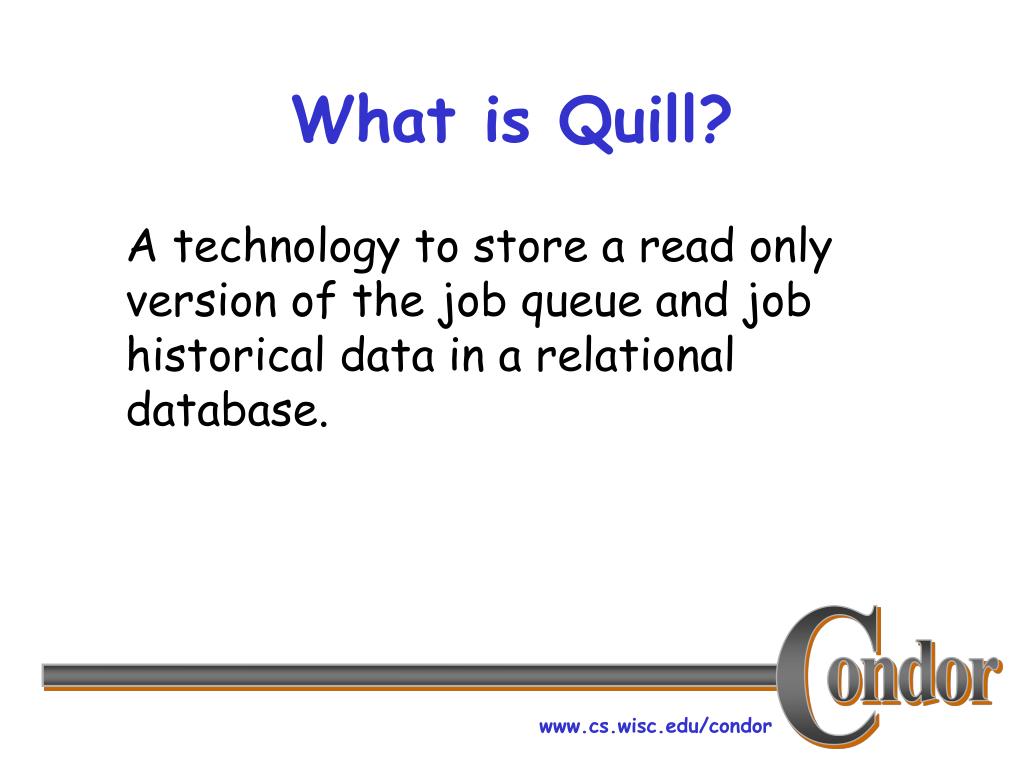 What is Quill?

A technology to store a read only version of the job queue and job historical data in a relational database.

Condor

www.cs.wisc.edu/condor